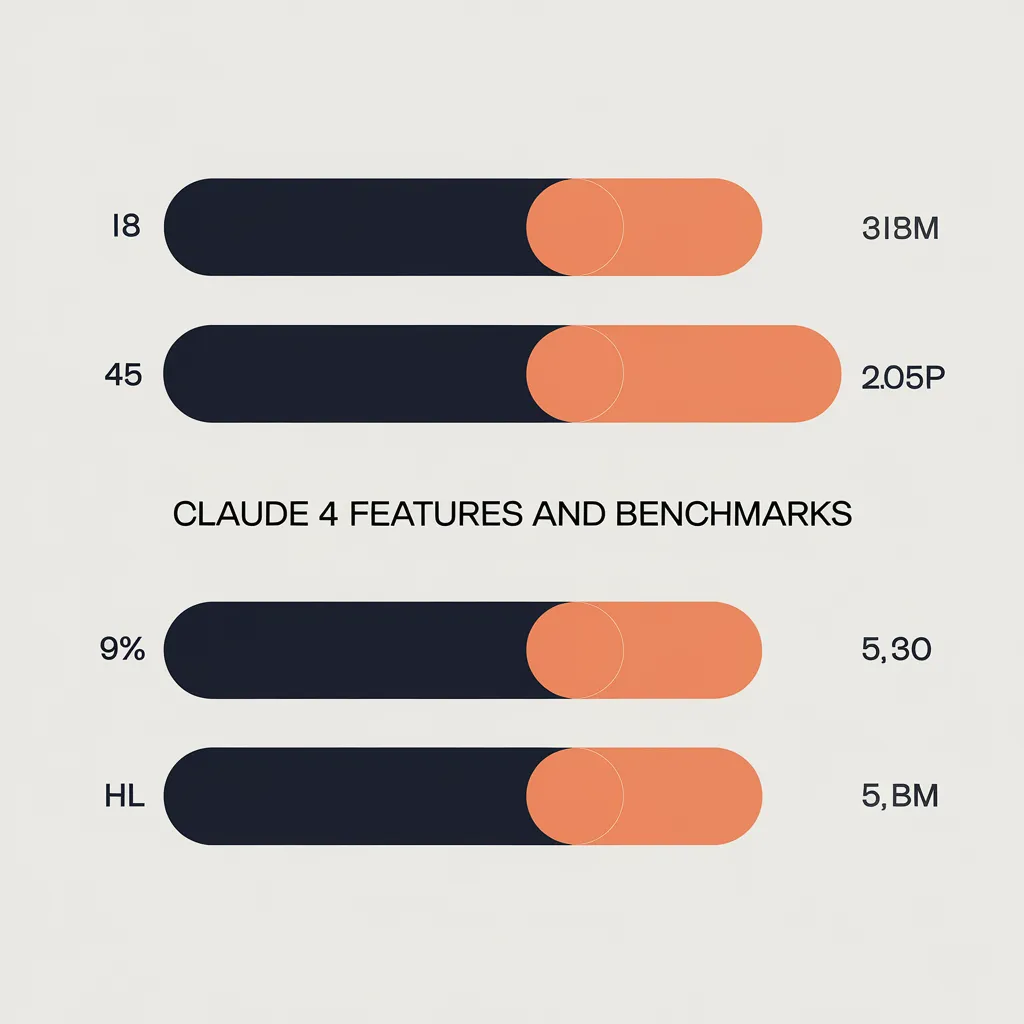 I8

3I8M

45

2.05P

CLAUDE 4 FEATURES AND BENCHMARKS

9%

5,30

HL

5,BM